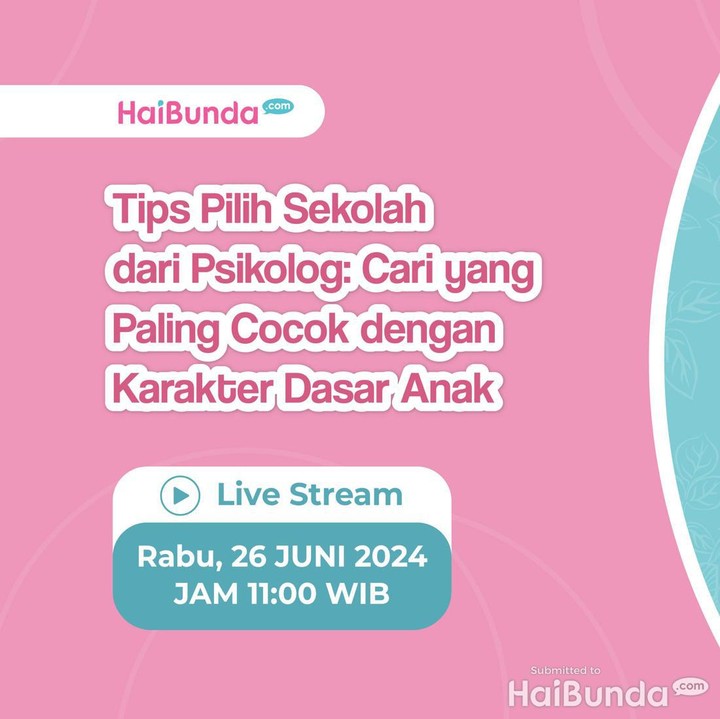 HaiBunda.com

Tips Pilih Sekolah dari Psikolog: Cari yang Paling Cocok dengan Karakter Dasar Anak

Live Stream

Rabu, 26 JUNI 2024
JAM 11:00 WIB

Submitted to
HaiBunda.com